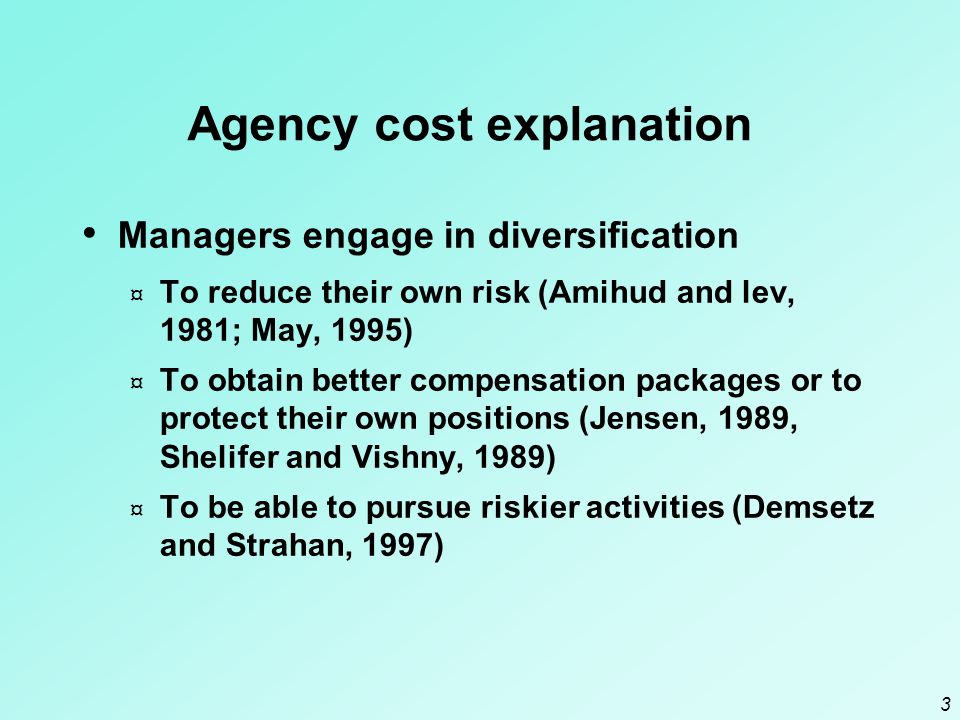 Agency cost explanation

• Managers engage in diversification

¤ To reduce their own risk (Amihud and lev, 1981; May, 1995)

¤ To obtain better compensation packages or to protect their own positions (Jensen, 1989, Shelifer and Vishny, 1989)

¤ To be able to pursue riskier activities (Demsetz and Strahan, 1997)

3